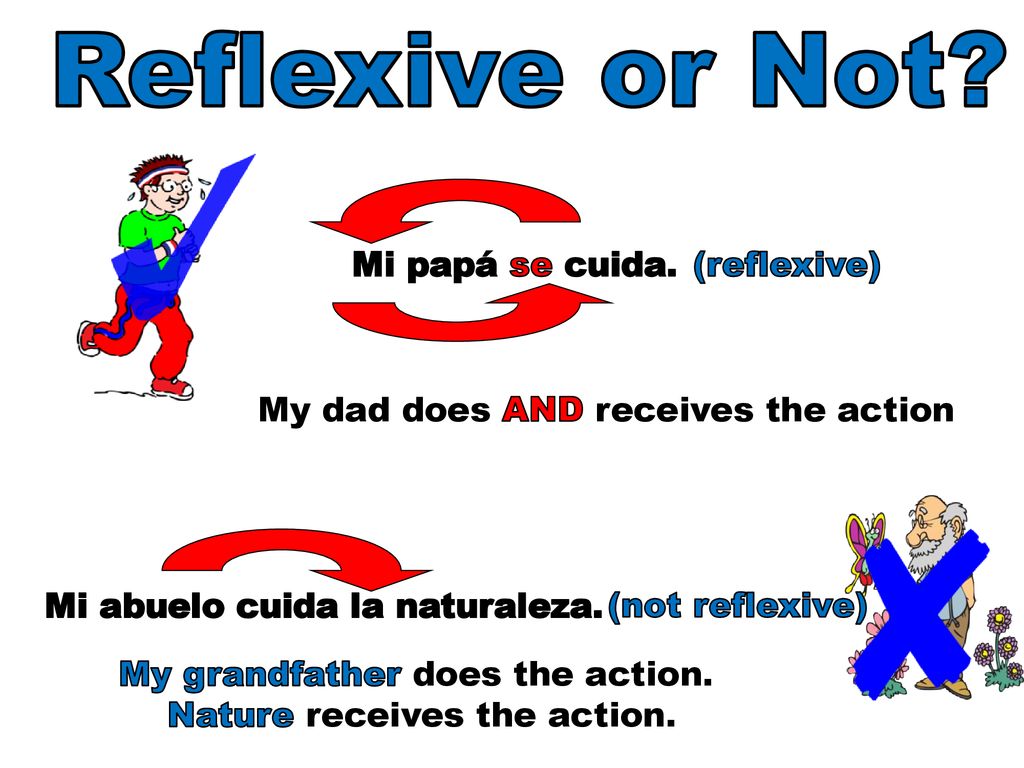 Reflexive or Not?

Mi papá se cuida. (reflexive)

My dad does AND receives the action

Mi abuelo cuida la naturaleza. (not reflexive)

My grandfather does the action.
Nature receives the action.